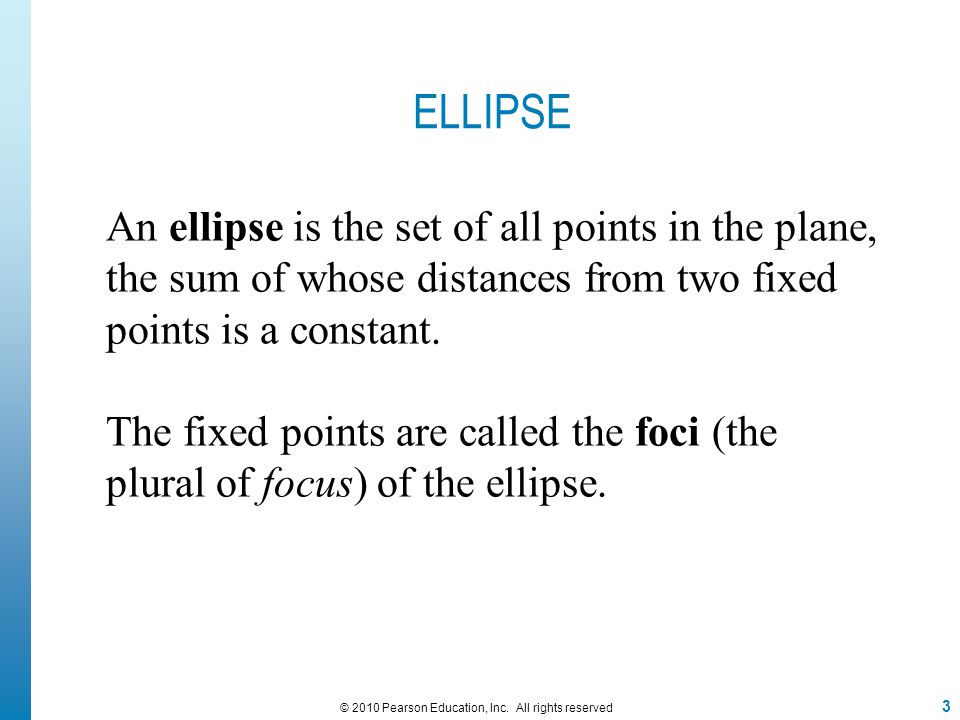 ELLIPSE

An ellipse is the set of all points in the plane, the sum of whose distances from two fixed points is a constant.

The fixed points are called the foci (the plural of focus) of the ellipse.

© 2010 Pearson Education, Inc. All rights reserved

3